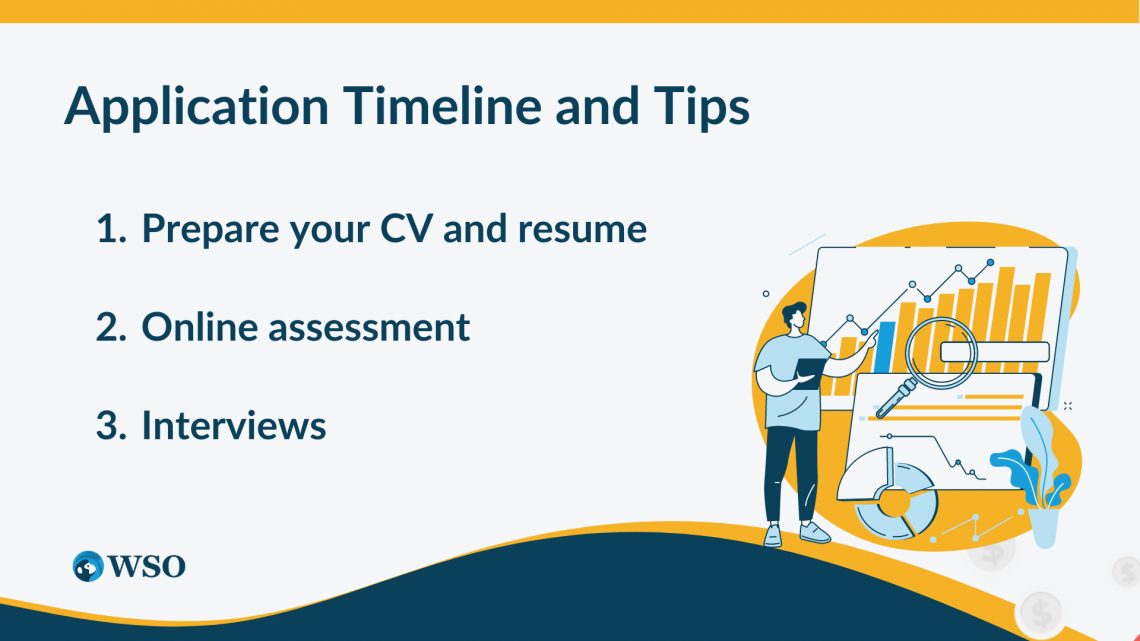 Application Timeline and Tips

1. Prepare your CV and resume

2. Online assessment

3. Interviews

WSO